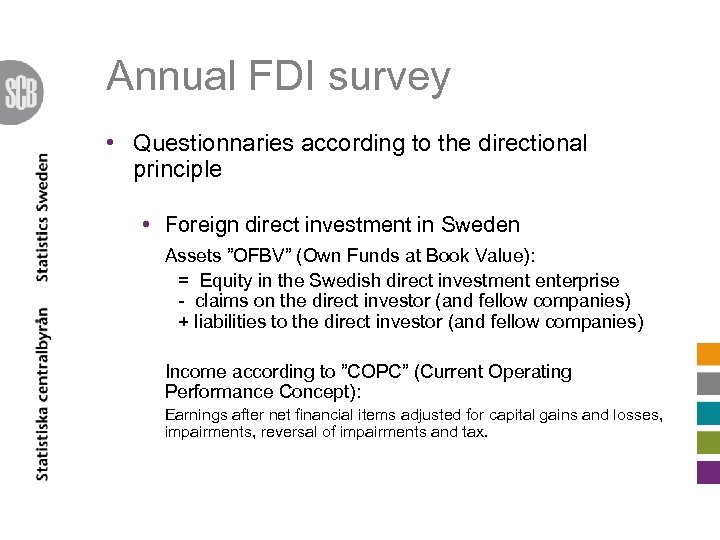 SCB

Statistiska centralbyrån Statistics Sweden

Annual FDI survey

• Questionnaries according to the directional principle

• Foreign direct investment in Sweden

Assets ”OFBV” (Own Funds at Book Value):
= Equity in the Swedish direct investment enterprise
- claims on the direct investor (and fellow companies)
+ liabilities to the direct investor (and fellow companies)

Income according to ”COPC” (Current Operating Performance Concept):

Earnings after net financial items adjusted for capital gains and losses, impairments, reversal of impairments and tax.